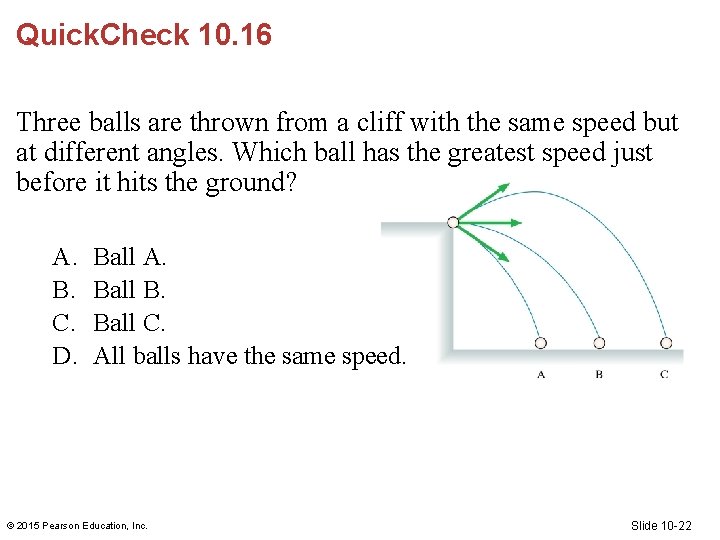 QuickCheck 10.16

Three balls are thrown from a cliff with the same speed but at different angles. Which ball has the greatest speed just before it hits the ground?

A. Ball A.
B. Ball B.
C. Ball C.
D. All balls have the same speed.

A B C

© 2015 Pearson Education, Inc.

Slide 10-22